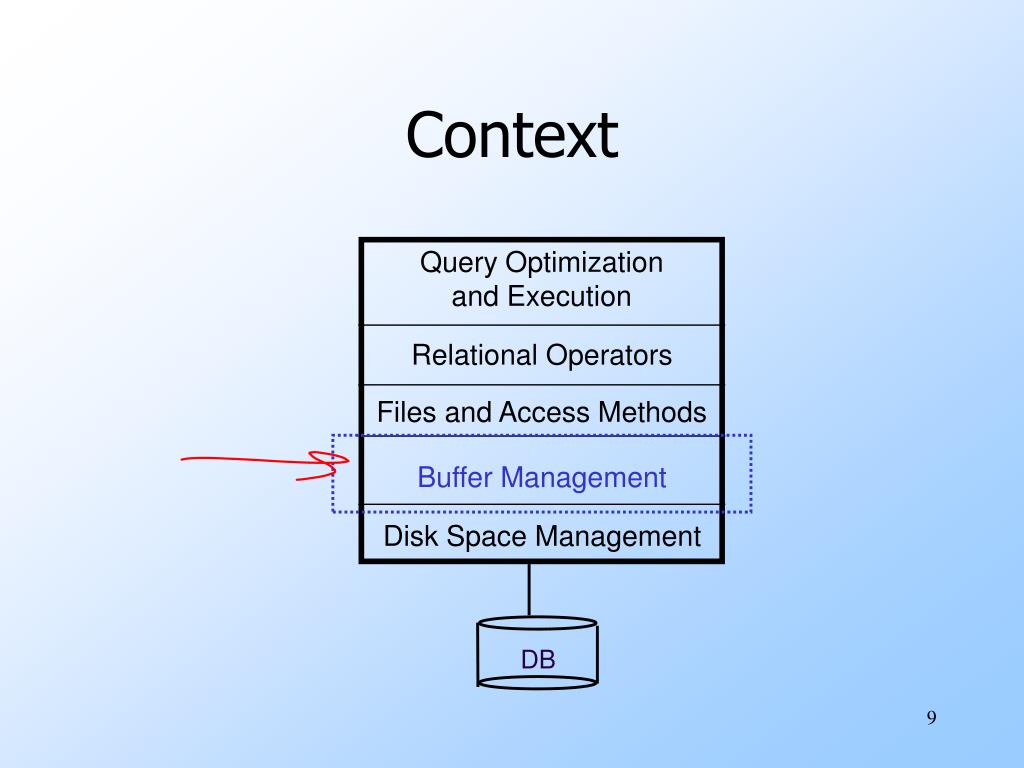 Context

Query Optimization and Execution

Relational Operators

Files and Access Methods

Buffer Management

Disk Space Management

DB

9